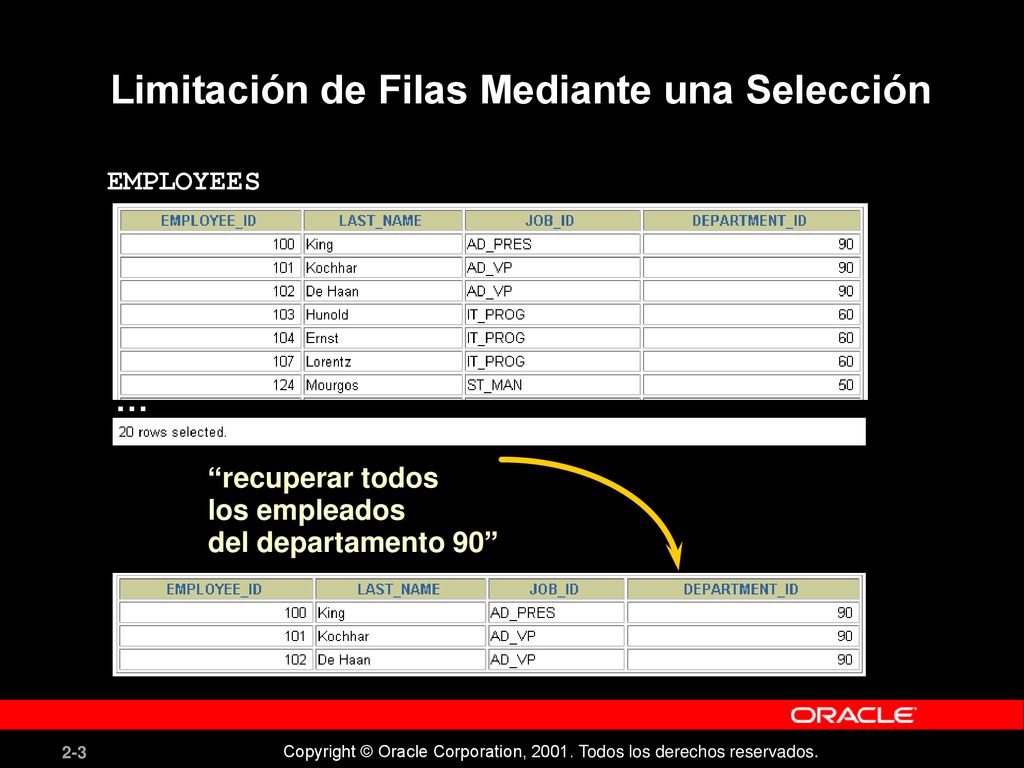 Limitación de Filas Mediante una Selección

EMPLOYEES

| EMPLOYEE_ID | LAST_NAME | JOB_ID | DEPARTMENT_ID |
|---|---|---|---|
| 100 | King | AD_PRES | 90 |
| 101 | Kochhar | AD_VP | 90 |
| 102 | De Haan | AD_VP | 90 |
| 103 | Hunold | IT_PROG | 60 |
| 104 | Ernst | IT_PROG | 60 |
| 107 | Lorentz | IT_PROG | 60 |
| 124 | Mourgos | ST_MAN | 50 |

...

20 rows selected.

“recuperar todos los empleados del departamento 90”

| EMPLOYEE_ID | LAST_NAME | JOB_ID | DEPARTMENT_ID |
|---|---|---|---|
| 100 | King | AD_PRES | 90 |
| 101 | Kochhar | AD_VP | 90 |
| 102 | De Haan | AD_VP | 90 |

ORACLE

2-3

Copyright © Oracle Corporation, 2001. Todos los derechos reservados.